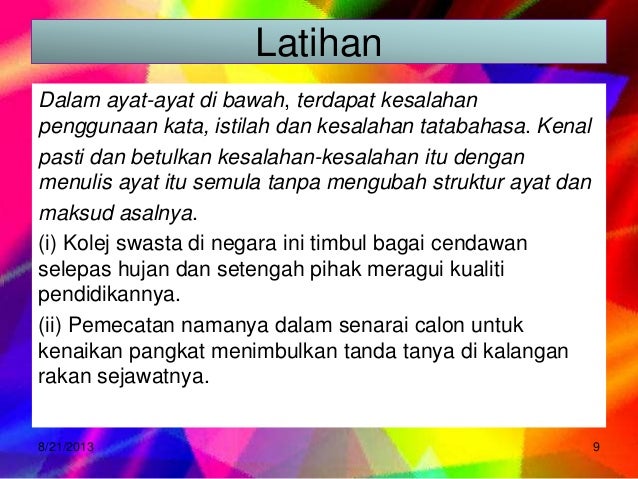 Latihan

Dalam ayat-ayat di bawah, terdapat kesalahan penggunaan kata, istilah dan kesalahan tatabahasa. Kenal pasti dan betulkan kesalahan-kesalahan itu dengan menulis ayat itu semula tanpa mengubah struktur ayat dan maksud asalnya.

(i) Kolej swasta di negara ini timbul bagai cendawan selepas hujan dan setengah pihak meragui kualiti pendidikannya.

(ii) Pemecatan namanya dalam senarai calon untuk kenaikan pangkat menimbulkan tanda tanya di kalangan rakan sejawatnya.

8/21/2013

9